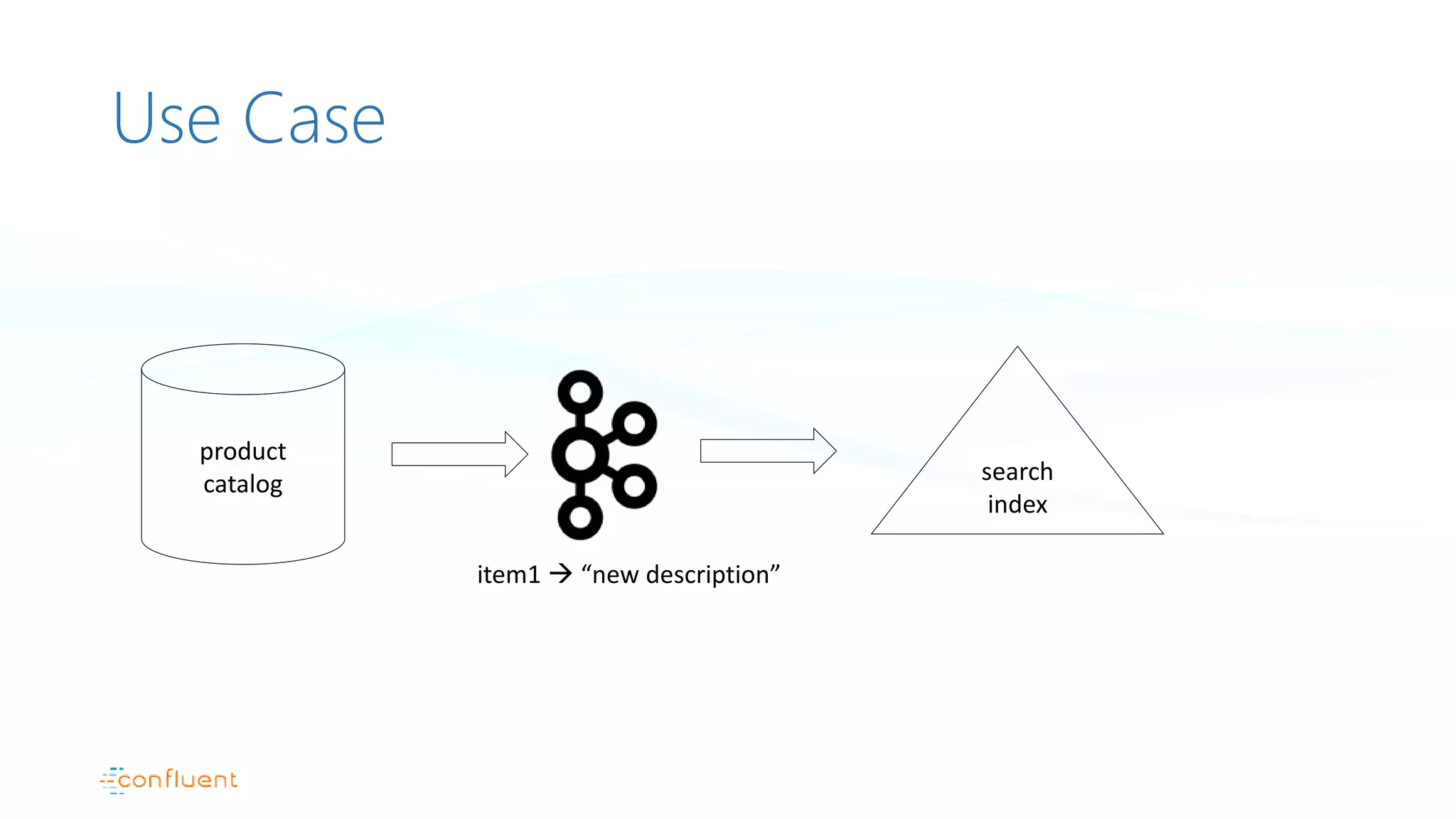 Use Case

product catalog

item1 → “new description”

search index

confluent